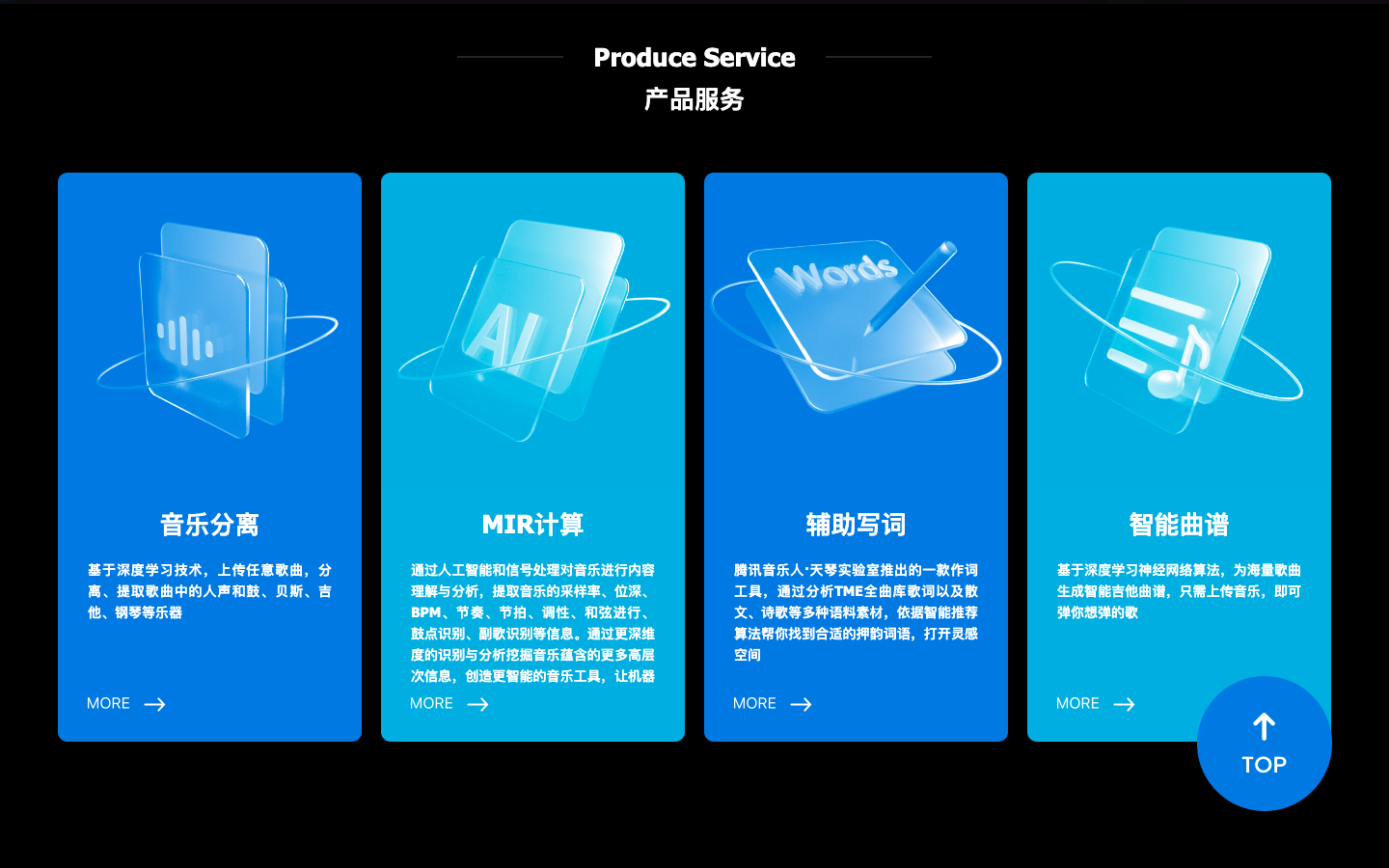 Produce Service
产品服务

音乐分离

基于深度学习技术，上传任意歌曲，分离、提取歌曲中的人声和鼓、贝斯、吉他、钢琴等乐器

MORE

AI

MIR计算

通过人工智能和信号处理对音乐进行内容理解与分析，提取音乐的采样率、位深、BPM、节奏、节拍、调性、和弦进行、鼓点识别、副歌识别等信息。通过更深维度的识别与分析挖掘音乐蕴含的更多高层次信息，创造更智能的音乐工具，让机器

MORE

Words

辅助写词

腾讯音乐人·天琴实验室推出的一款作词工具，通过分析TME全曲库歌词以及散文、诗歌等多种语料素材，依据智能推荐算法帮你找到合适的押韵词语，打开灵感空间

MORE

智能曲谱

基于深度学习神经网络算法，为海量歌曲生成智能吉他曲谱，只需上传音乐，即可弹你想弹的歌

MORE

TOP